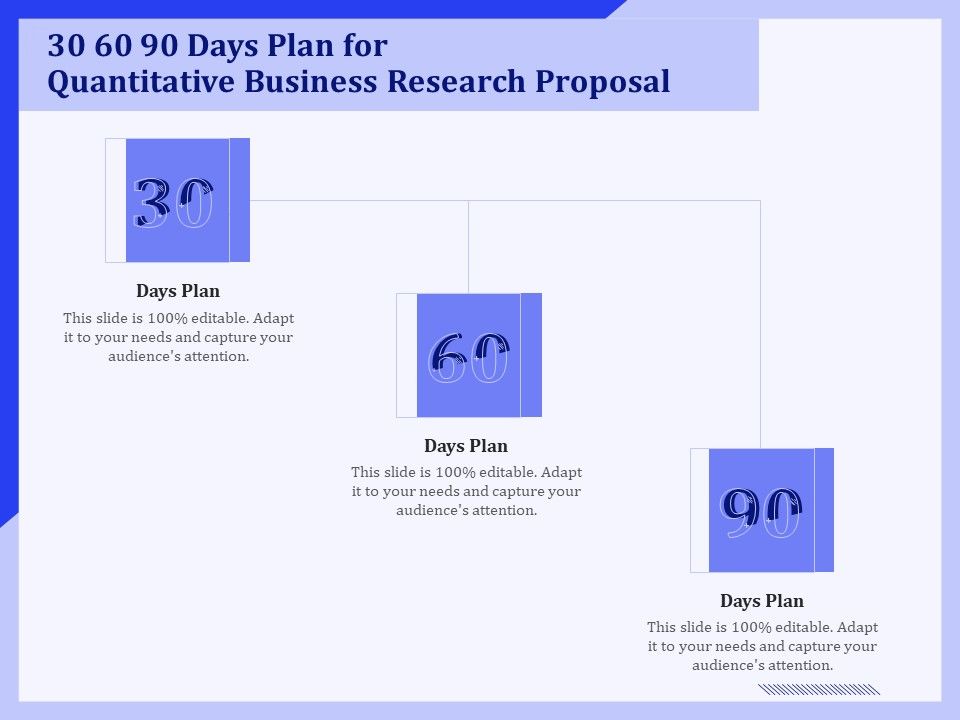 30 60 90 Days Plan for Quantitative Business Research Proposal

30

Days Plan

This slide is 100% editable. Adapt it to your needs and capture your audience's attention.

60

Days Plan

This slide is 100% editable. Adapt it to your needs and capture your audience's attention.

90

Days Plan

This slide is 100% editable. Adapt it to your needs and capture your audience's attention.